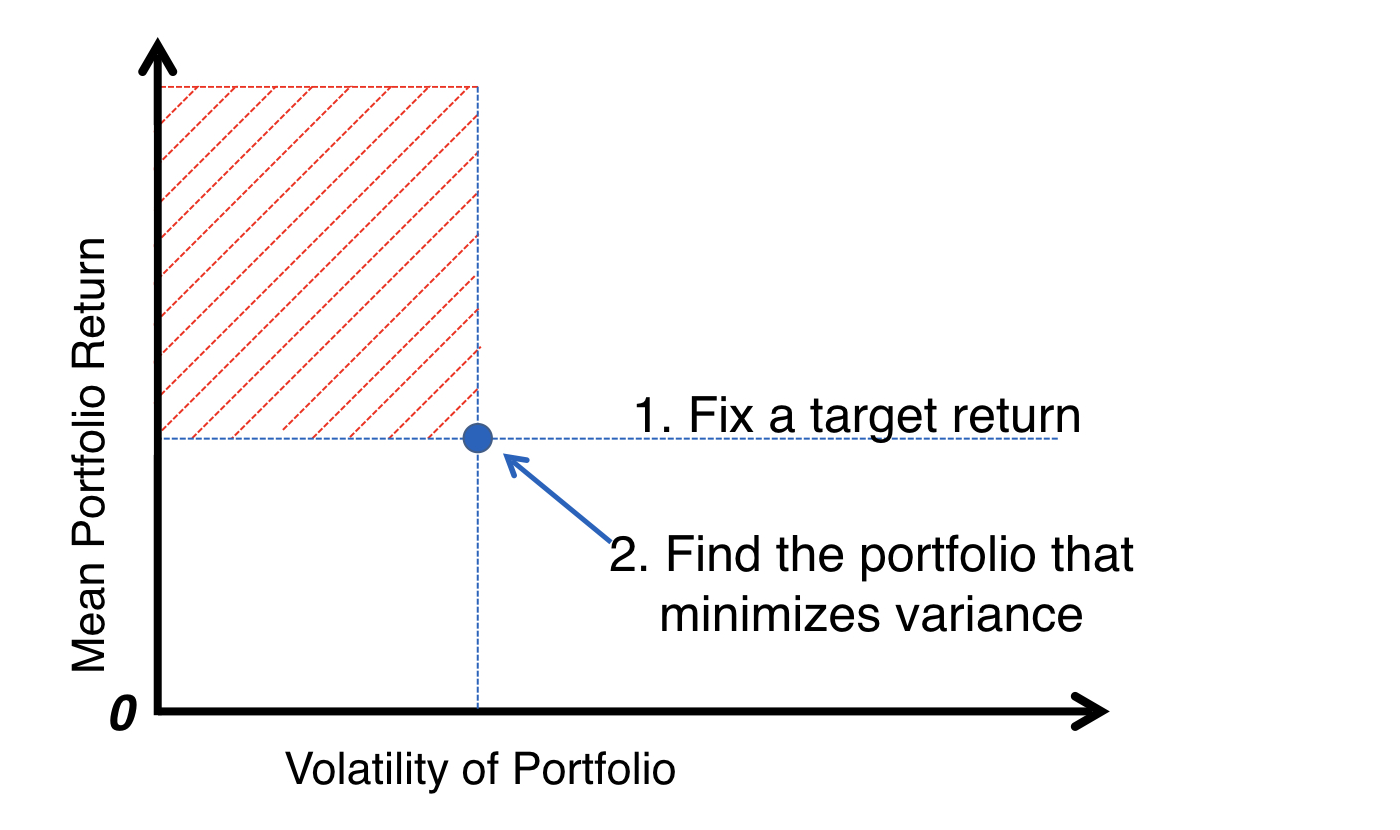 Mean Portfolio Return

1. Fix a target return

2. Find the portfolio that minimizes variance

0

Volatility of Portfolio